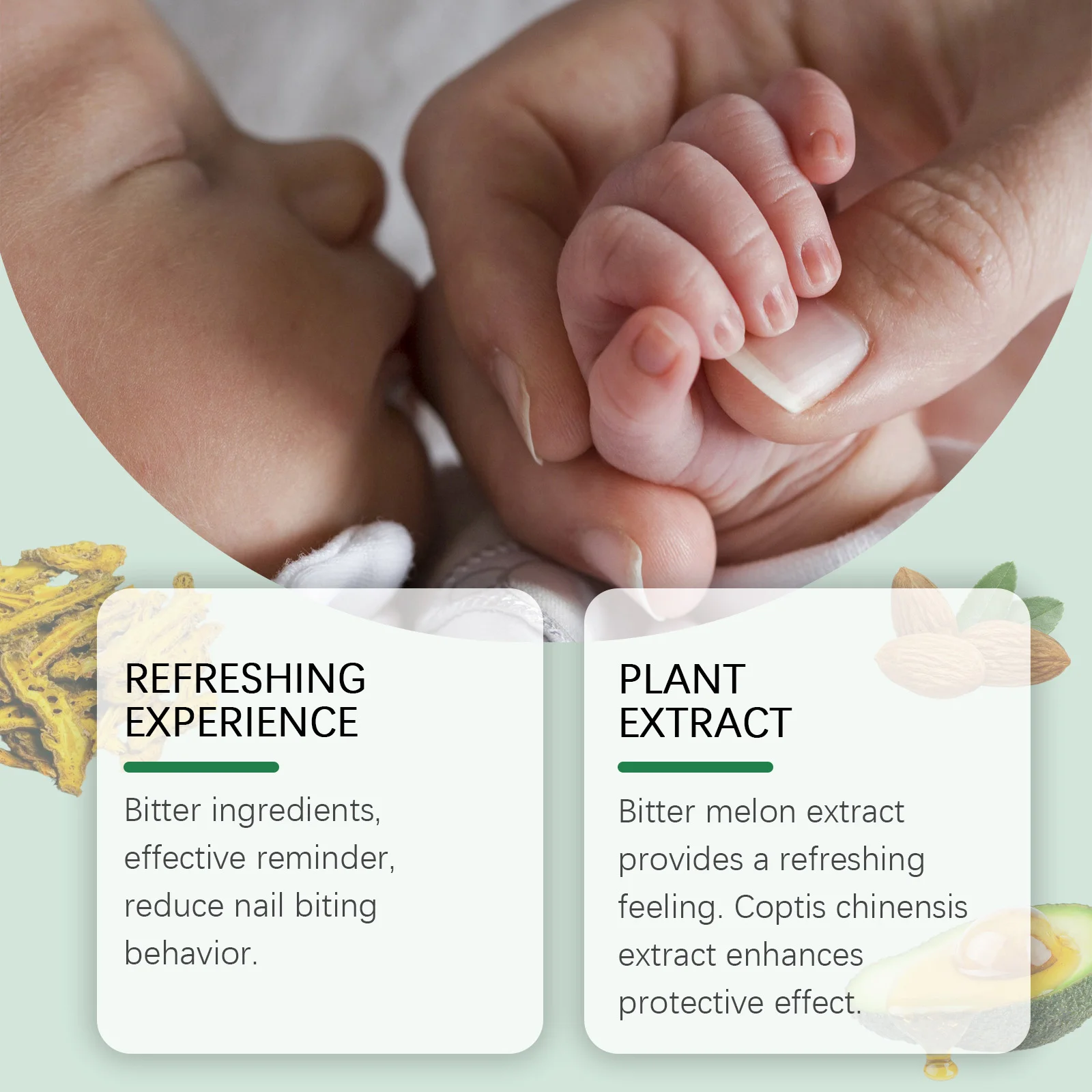 REFRESHING EXPERIENCE

Bitter ingredients, effective reminder, reduce nail biting behavior.

PLANT EXTRACT

Bitter melon extract provides a refreshing feeling. Coptis chinensis extract enhances protective effect.